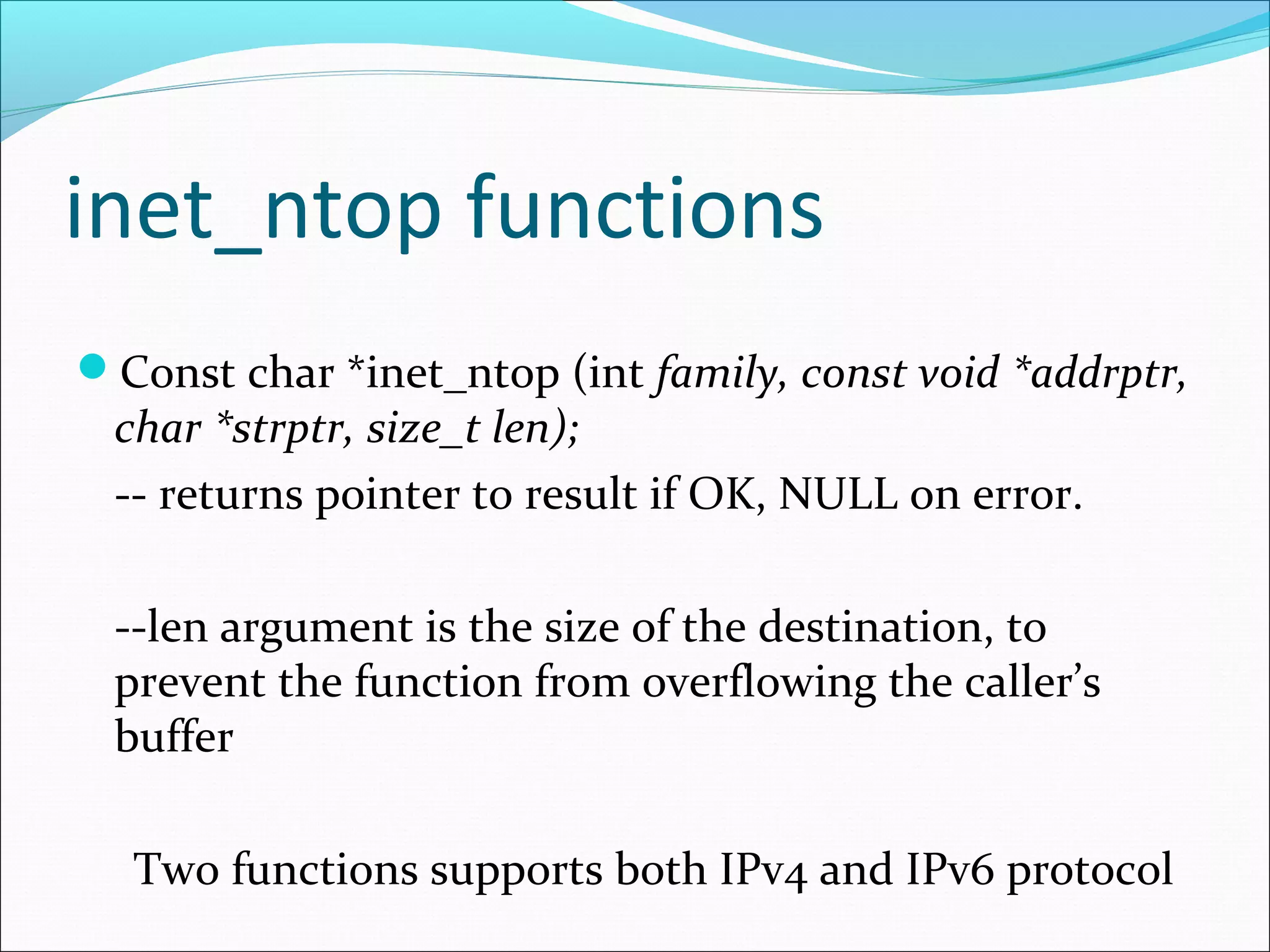 inet_ntop functions

Const char *inet_ntop (int family, const void *addrptr, char *strptr, size_t len);

-- returns pointer to result if OK, NULL on error.

--len argument is the size of the destination, to prevent the function from overflowing the caller's buffer

Two functions supports both IPv4 and IPv6 protocol